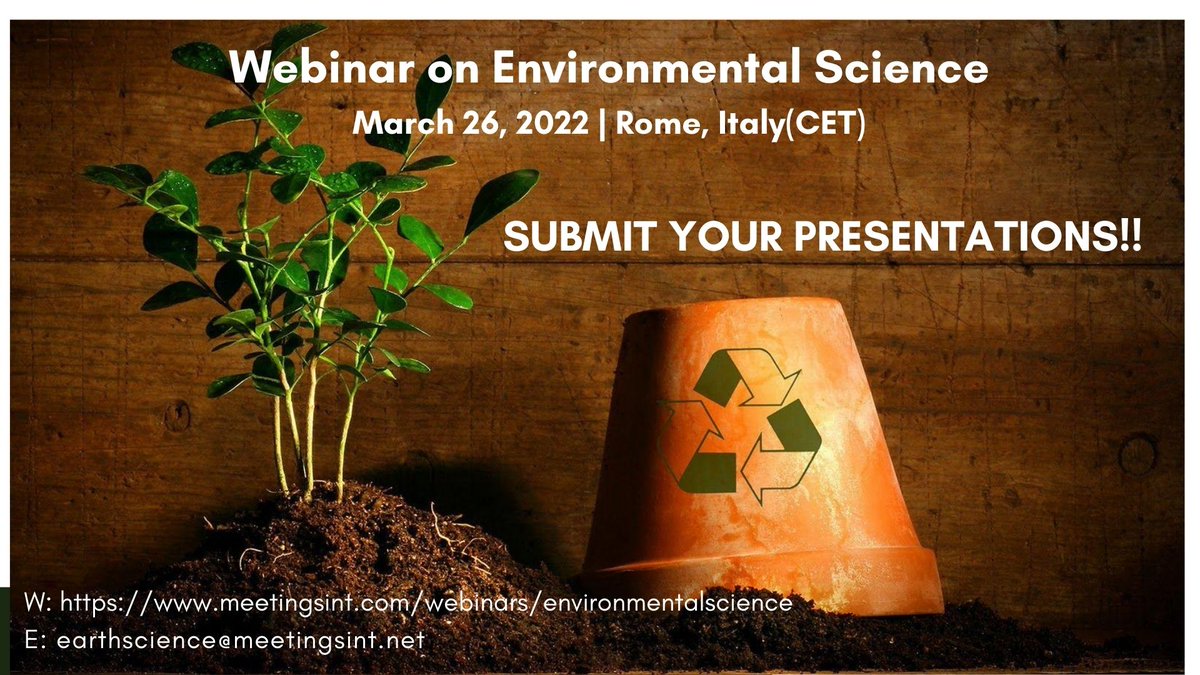 Webinar on Environmental Science
March 26, 2022 | Rome, Italy(CET)

SUBMIT YOUR PRESENTATIONS!!

W: https://www.meetingsint.com/webinars/environmentalscience
E: earthscience@meetingsint.net